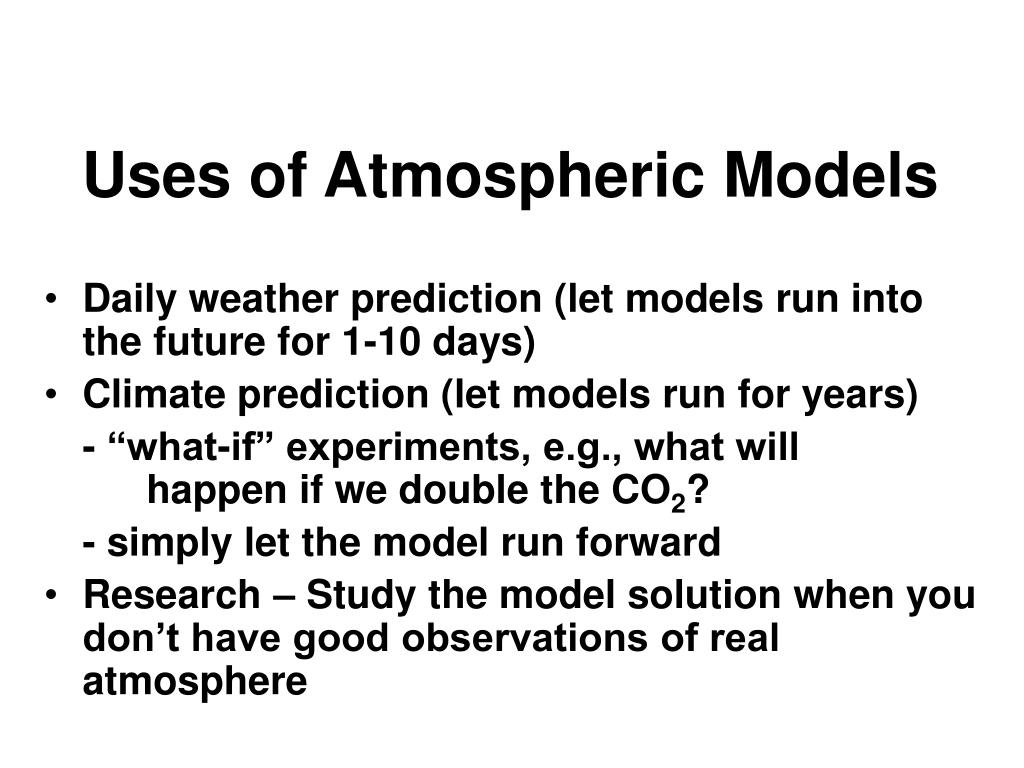 Uses of Atmospheric Models

• Daily weather prediction (let models run into the future for 1-10 days)
• Climate prediction (let models run for years)

- “what-if” experiments, e.g., what will happen if we double the $CO_2$?

- simply let the model run forward

• Research – Study the model solution when you don’t have good observations of real atmosphere